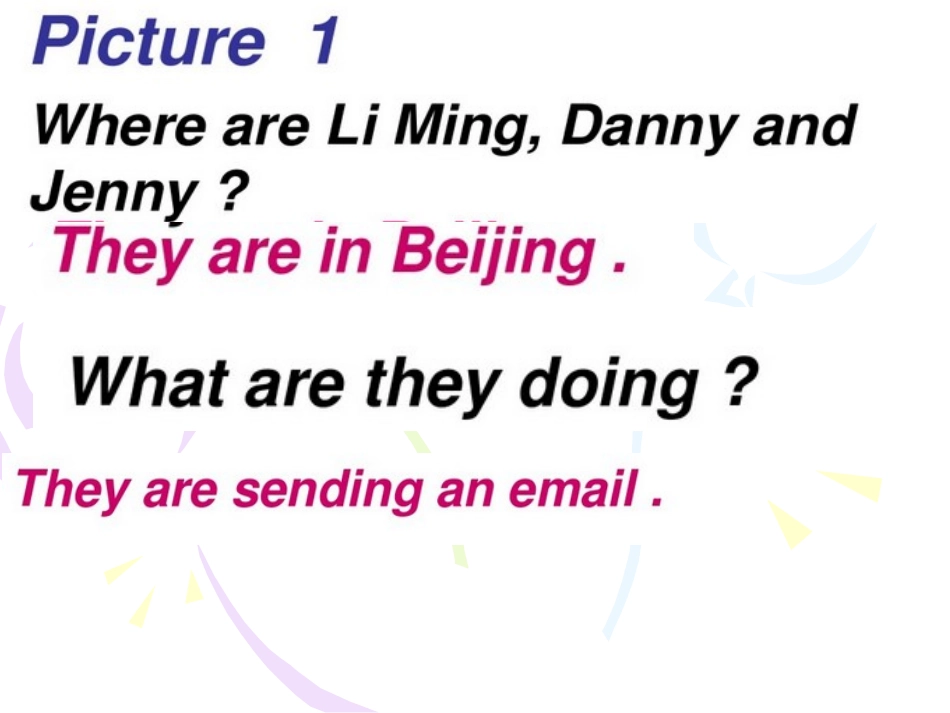 Picture 1

Where are Li Ming, Danny and Jenny ?

They are in Beijing .

What are they doing ?

They are sending an email .